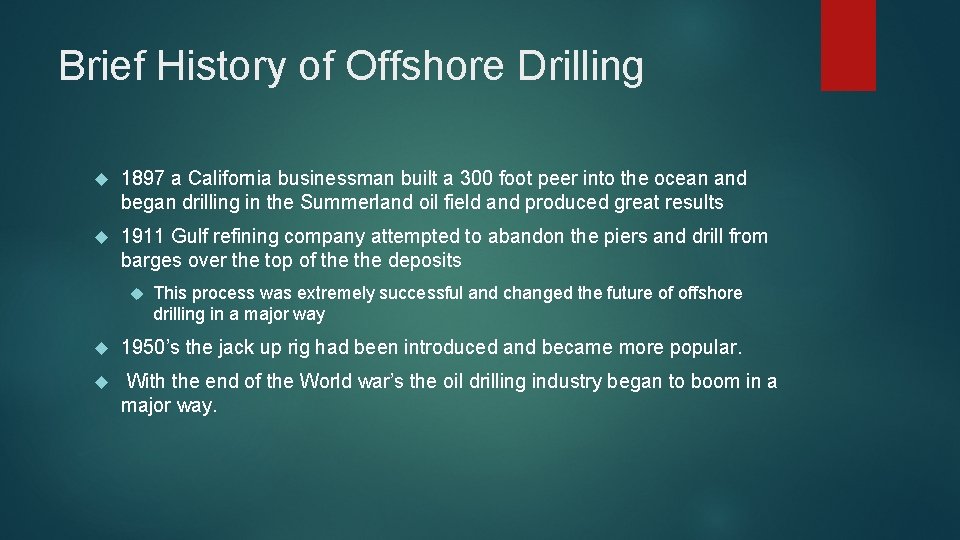 Brief History of Offshore Drilling

1897 a California businessman built a 300 foot peer into the ocean and began drilling in the Summerland oil field and produced great results

1911 Gulf refining company attempted to abandon the piers and drill from barges over the top of the the deposits

This process was extremely successful and changed the future of offshore drilling in a major way

1950's the jack up rig had been introduced and became more popular.

With the end of the World war's the oil drilling industry began to boom in a major way.